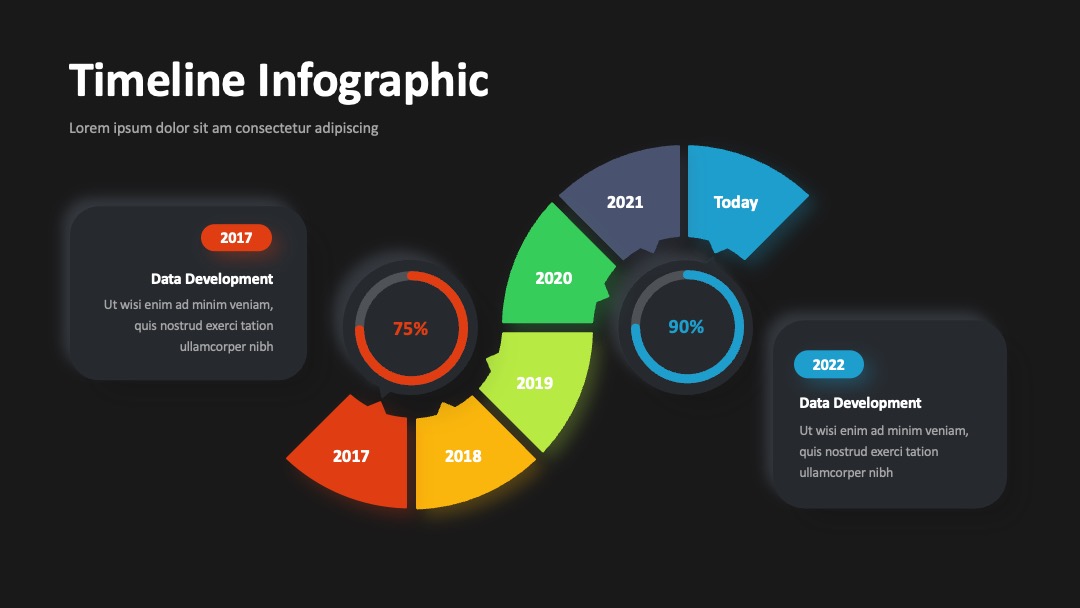 Timeline Infographic

Lorem ipsum dolor sit am consectetur adipiscing

2017

Data Development

Ut wisi enim ad minim veniam, quis nostrud exerci tation ullamcorper nibh

75%

2017

2018

2019

2020

2021

Today

90%

2022

Data Development

Ut wisi enim ad minim veniam, quis nostrud exerci tation ullamcorper nibh